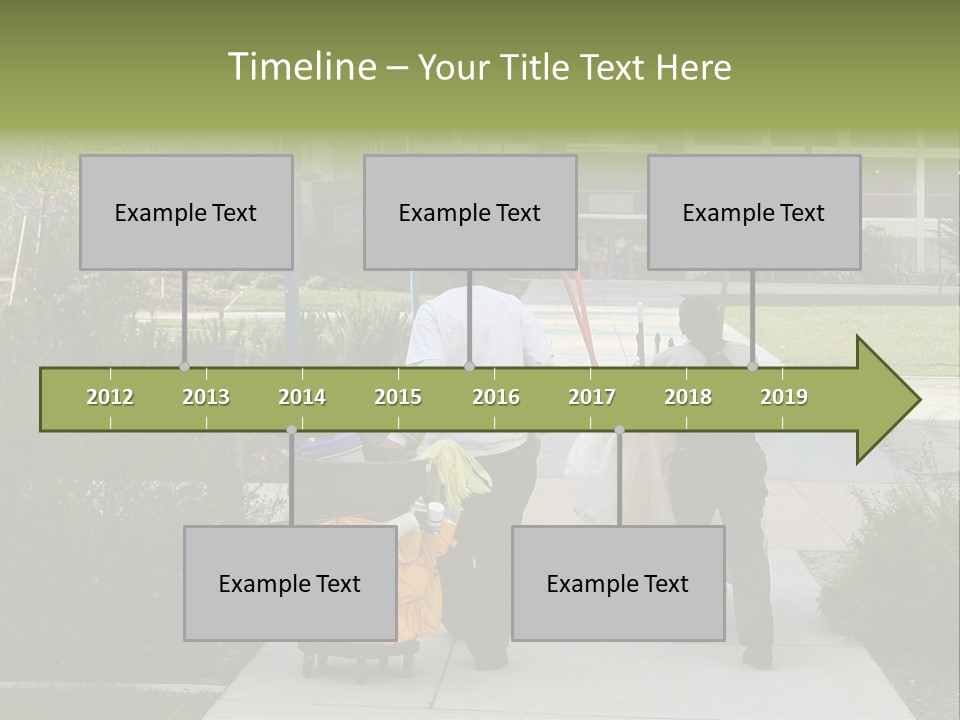 Timeline – Your Title Text Here

Example Text

Example Text

Example Text

2012 2013 2014 2015 2016 2017 2018 2019

Example Text

Example Text